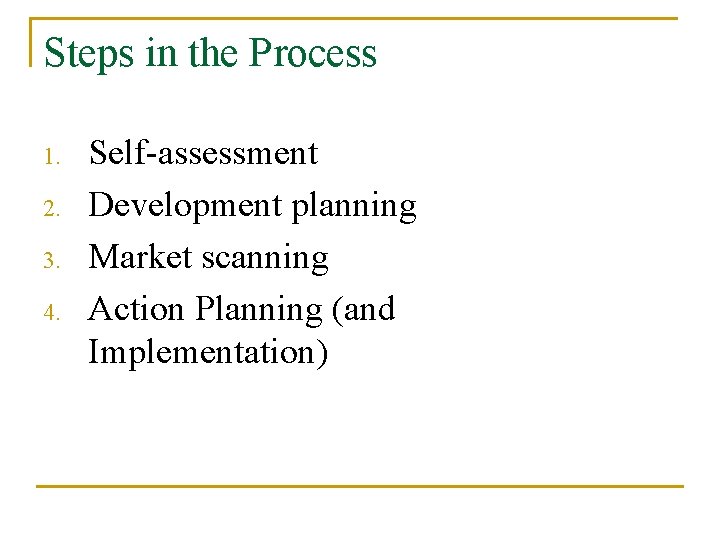 Steps in the Process

1. Self-assessment
2. Development planning
3. Market scanning
4. Action Planning (and Implementation)